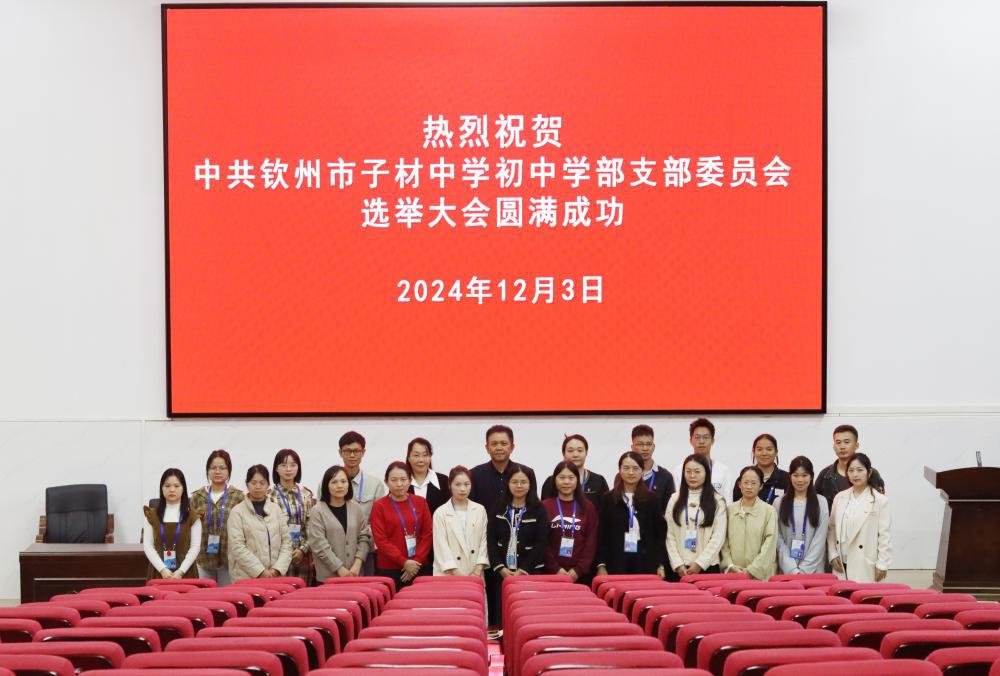 热烈祝贺
中共钦州市子材中学初中学部支部委员会
选举大会圆满成功

2024年12月3日